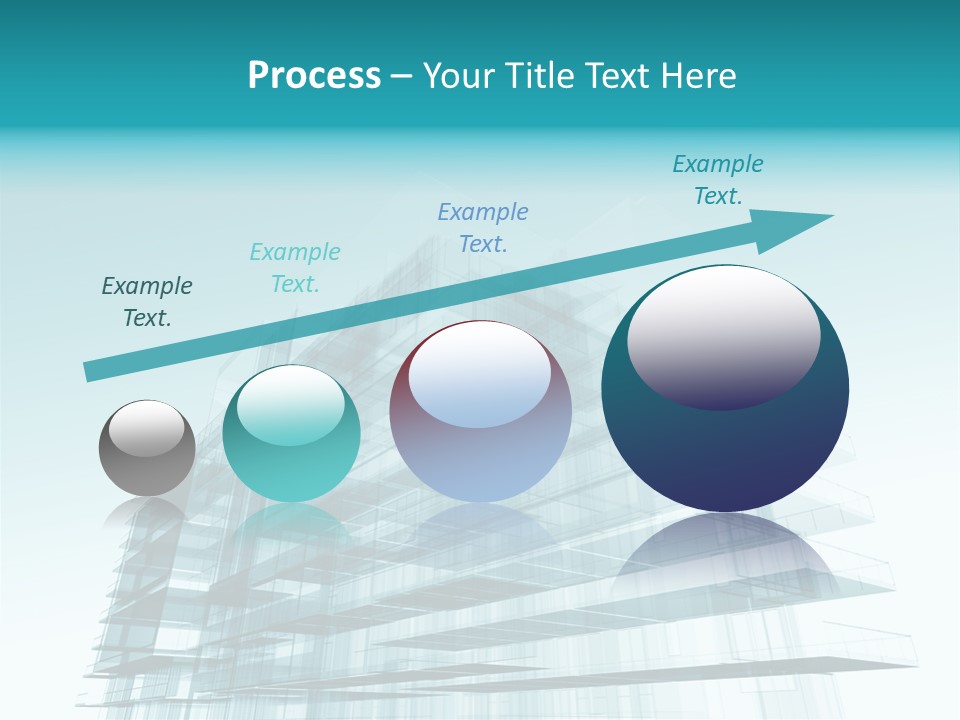 Process – Your Title Text Here

Example Text.

Example Text.

Example Text.

Example Text.